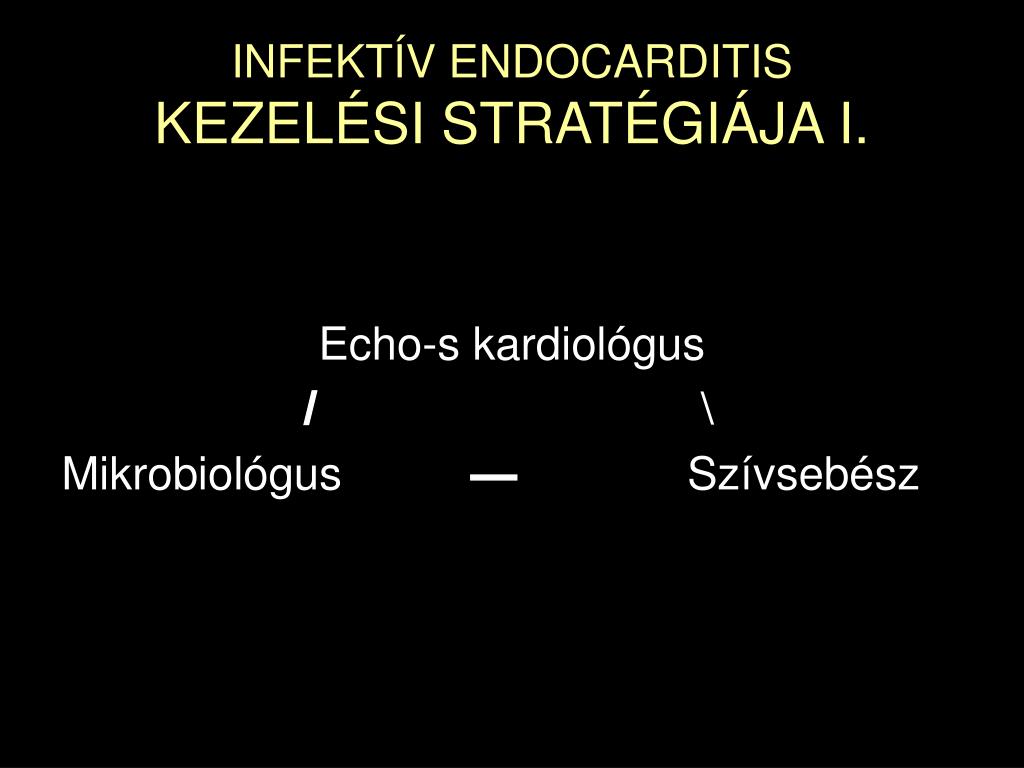 INFEKTÍV ENDOCARDITIS
KEZELÉSI STRATÉGIÁJA I.

Echo-s kardiológus
/ \
Mikrobiológus — Szívsebész